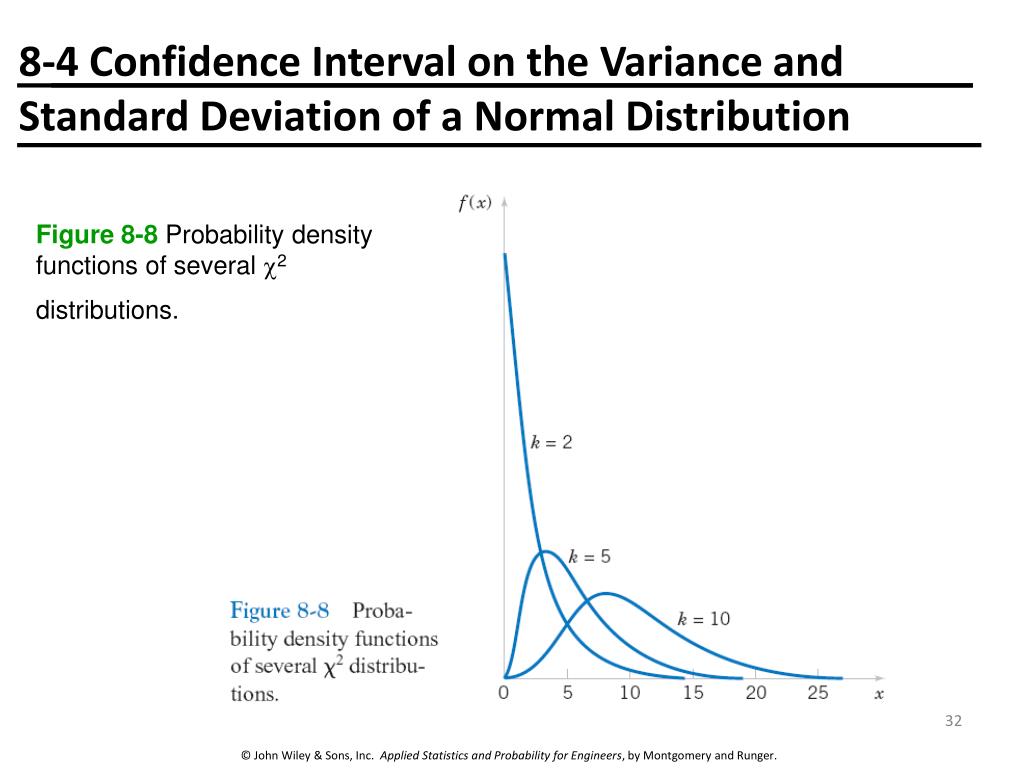 8-4 Confidence Interval on the Variance and Standard Deviation of a Normal Distribution

Figure 8-8 Probability density functions of several $\chi^2$ distributions.

$f(x)$

$k = 2$

$k = 5$

$k = 10$

0 5 10 15 20 25 $x$

Figure 8-8 Probability density functions of several $\chi^2$ distributions.

32

© John Wiley & Sons, Inc. Applied Statistics and Probability for Engineers, by Montgomery and Runger.